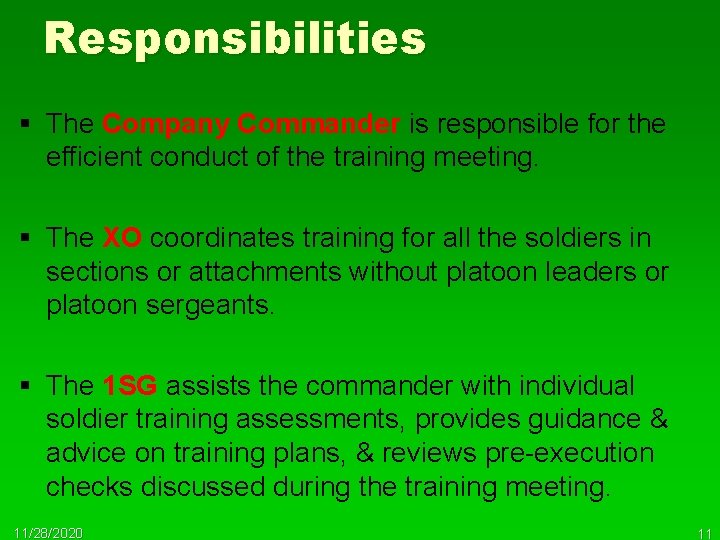 Responsibilities

▪ The Company Commander is responsible for the efficient conduct of the training meeting.

▪ The XO coordinates training for all the soldiers in sections or attachments without platoon leaders or platoon sergeants.

▪ The 1SG assists the commander with individual soldier training assessments, provides guidance & advice on training plans, & reviews pre-execution checks discussed during the training meeting.

11/28/2020

11